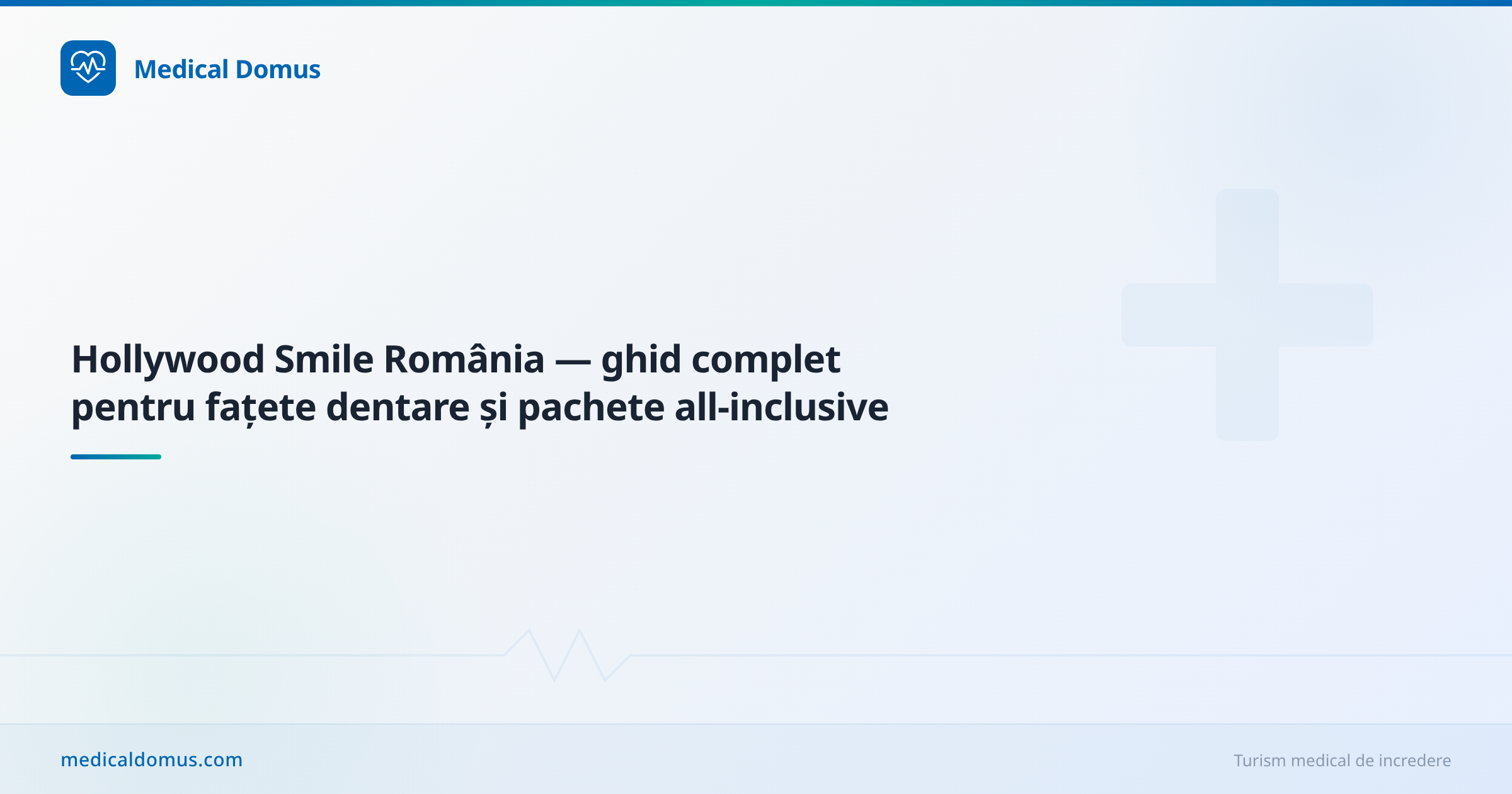 Medical Domus

Hollywood Smile România — ghid complet pentru fațete dentare și pachete all-inclusive

medicaldomus.com

Turism medical de incredere